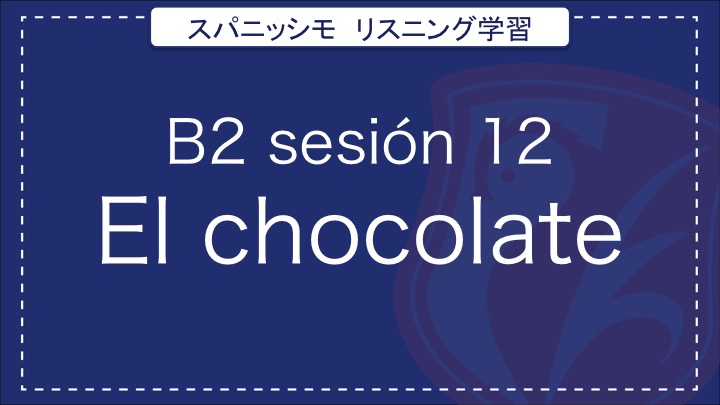 スパニッシモ　リスニング学習

B2 sesión 12
El chocolate